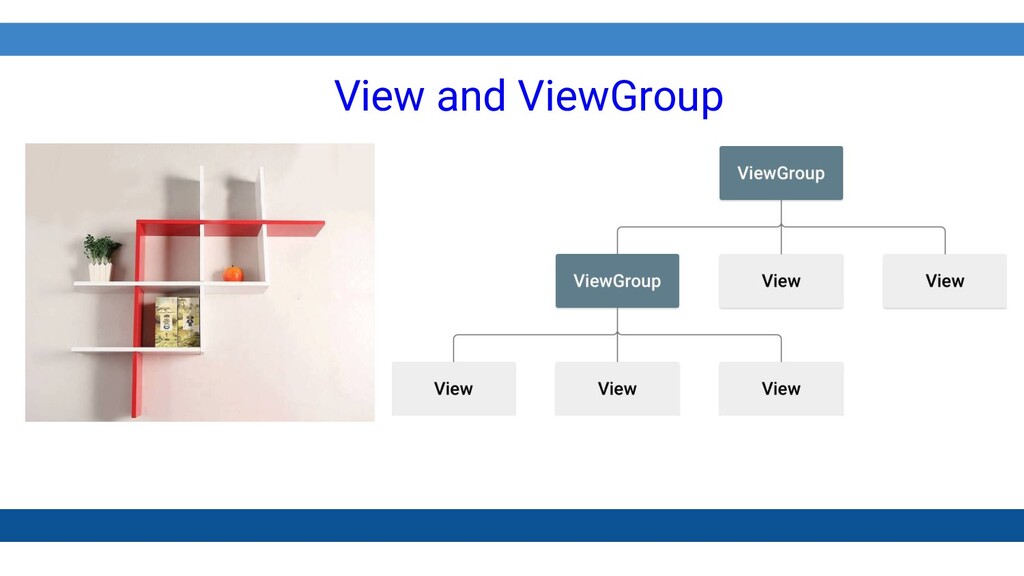 View and ViewGroup

ViewGroup

ViewGroup

View

View

View

View

View